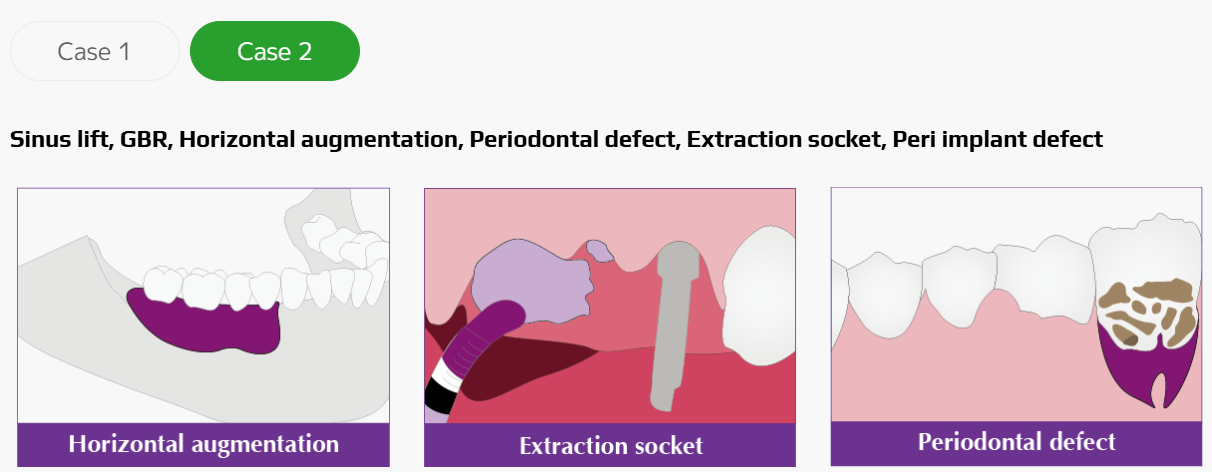 Case 1
Case 2

Sinus lift, GBR, Horizontal augmentation, Periodontal defect, Extraction socket, Peri implant defect

Horizontal augmentation

Extraction socket

Periodontal defect